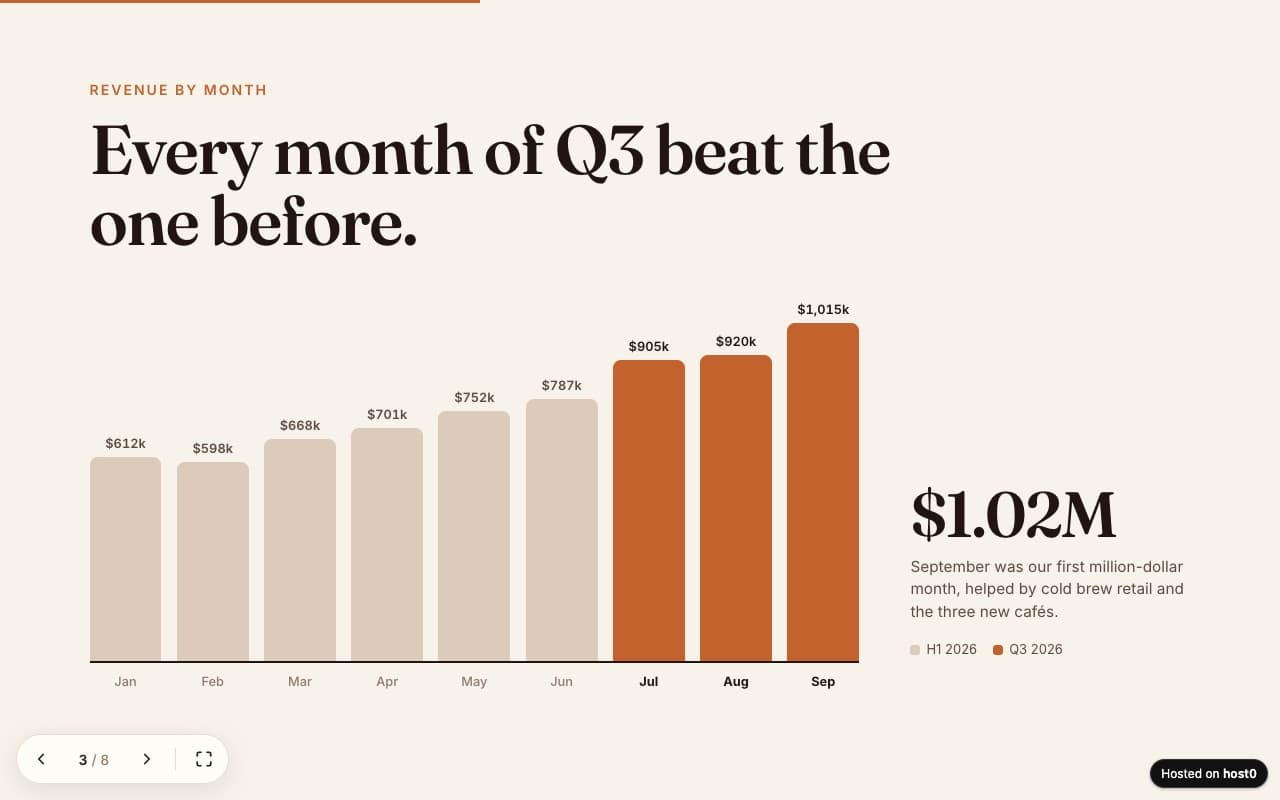 REVENUE BY MONTH

Every month of Q3 beat the one before.

$612k
$598k
$668k
$701k
$752k
$787k
$905k
$920k
$1,015k

Jan Feb Mar Apr May Jun Jul Aug Sep

$1.02M

September was our first million-dollar month, helped by cold brew retail and the three new cafés.

H1 2026 Q3 2026

3 / 8

Hosted on host0